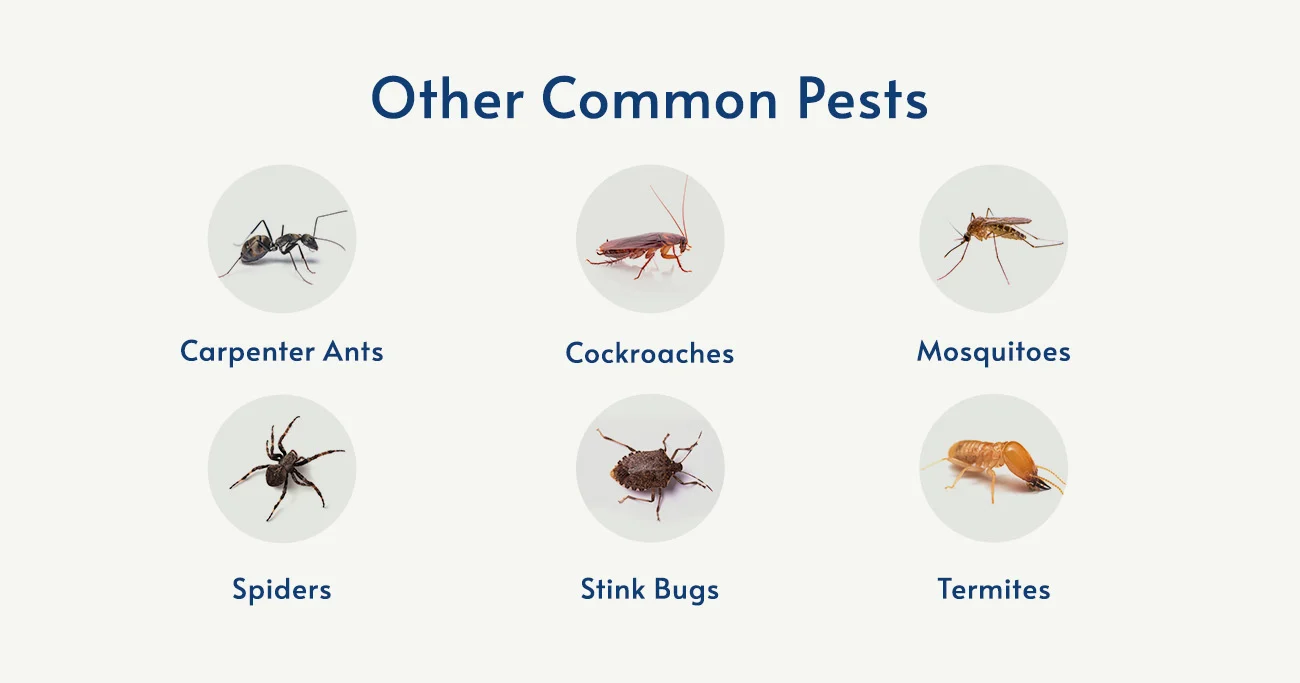 Other Common Pests

Carpenter Ants

Cockroaches

Mosquitoes

Spiders

Stink Bugs

Termites